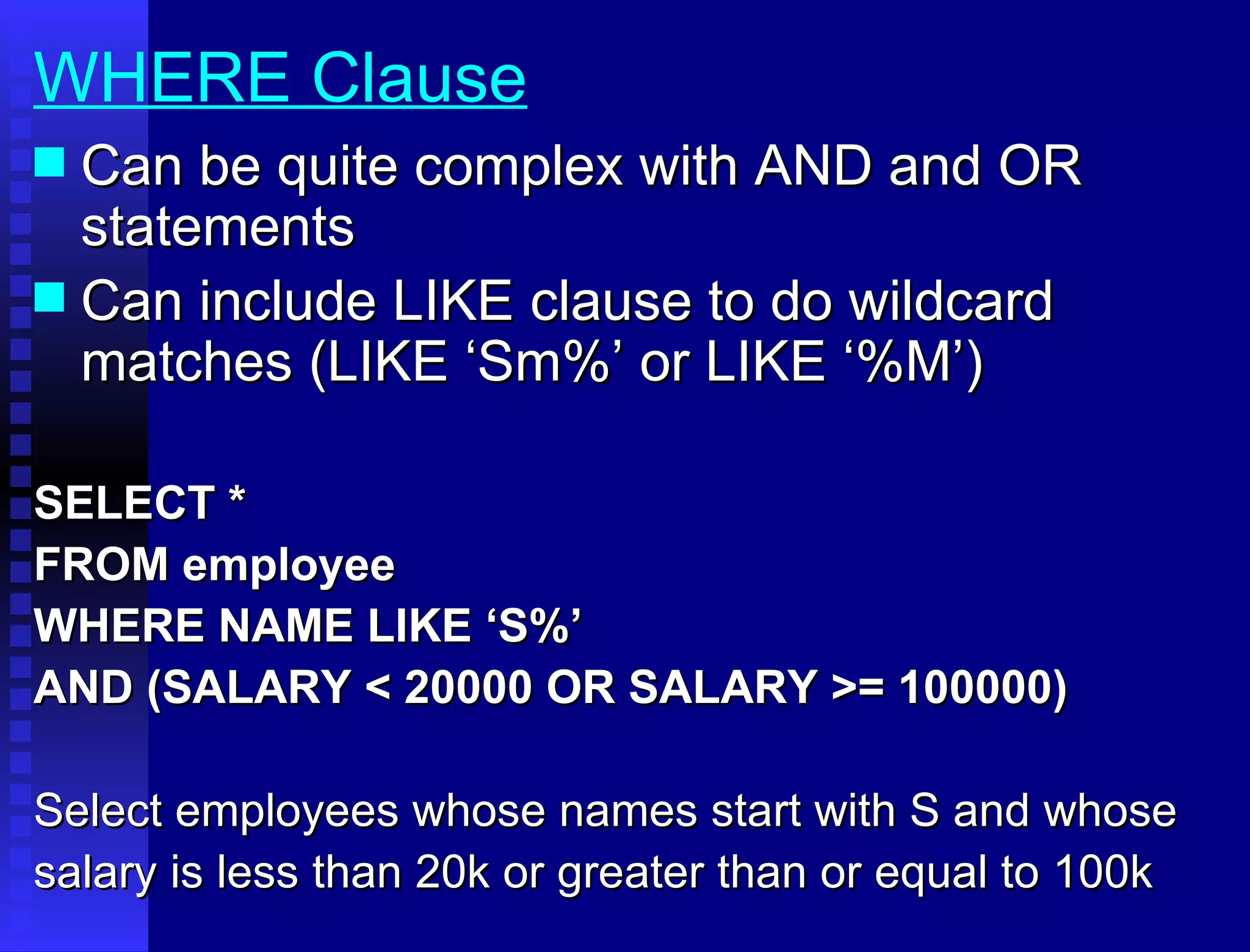 WHERE Clause

Can be quite complex with AND and OR statements

Can include LIKE clause to do wildcard matches (LIKE ‘Sm%’ or LIKE ‘%M’)

SELECT *
FROM employee
WHERE NAME LIKE ‘S%’
AND (SALARY < 20000 OR SALARY >= 100000)

Select employees whose names start with S and whose salary is less than 20k or greater than or equal to 100k